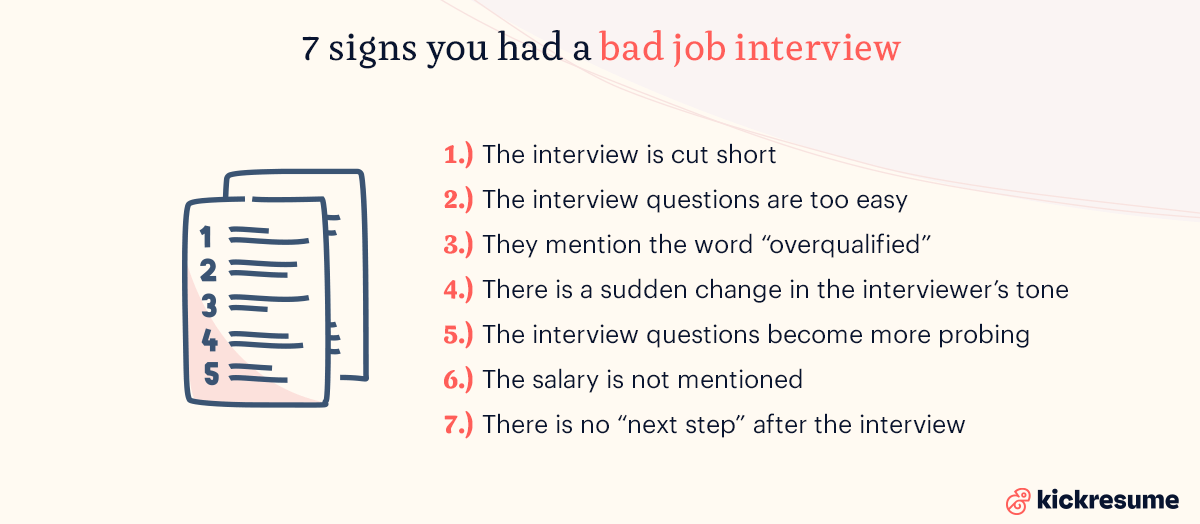 7 signs you had a bad job interview

1
2
3
4
5

1.) The interview is cut short
2.) The interview questions are too easy
3.) They mention the word “overqualified”
4.) There is a sudden change in the interviewer’s tone
5.) The interview questions become more probing
6.) The salary is not mentioned
7.) There is no “next step” after the interview

kickresume